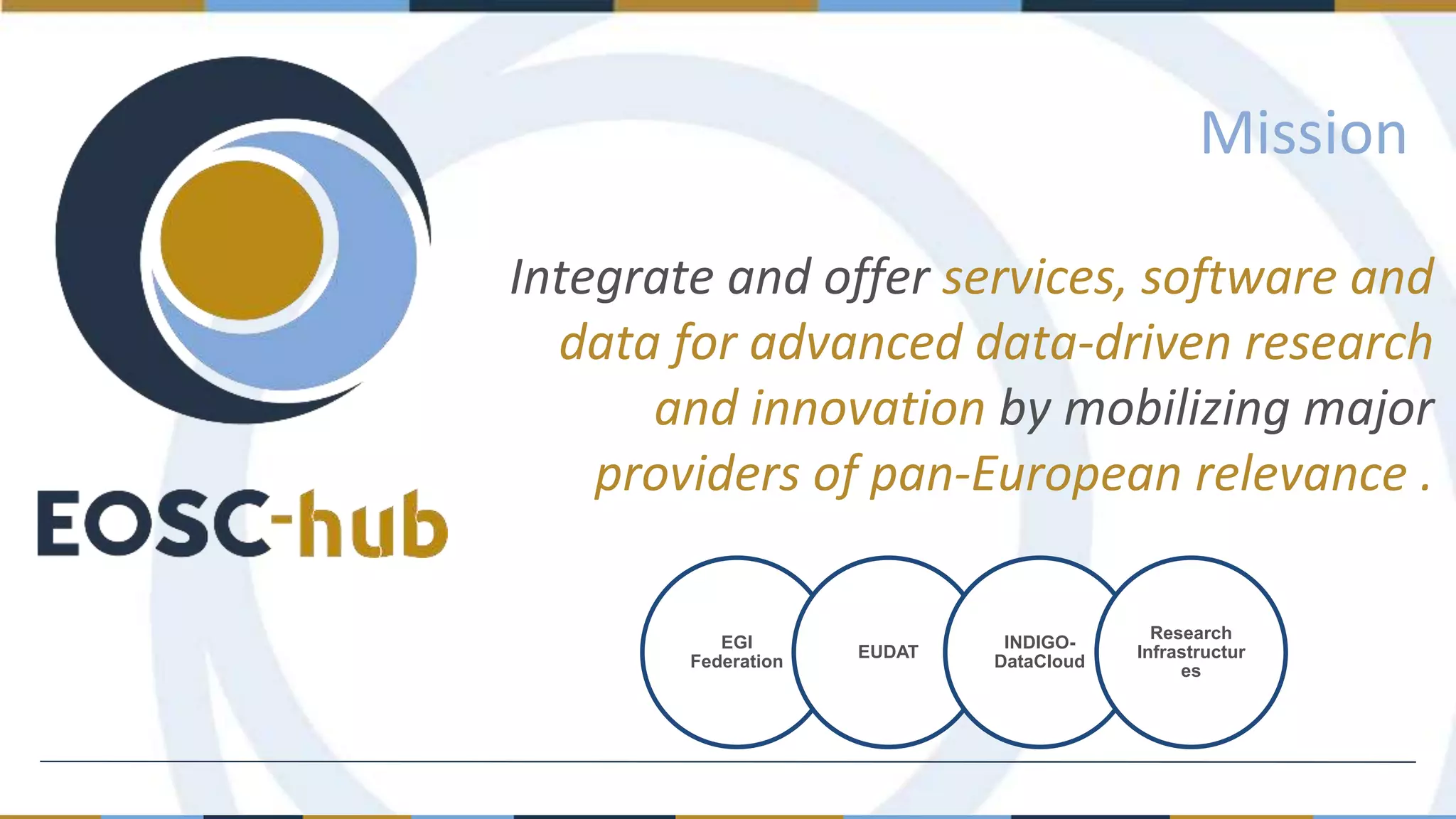 EOSC-hub

Mission

Integrate and offer services, software and data for advanced data-driven research and innovation by mobilizing major providers of pan-European relevance .

EGI Federation

EUDAT

INDIGO-DataCloud

Research Infrastructur es